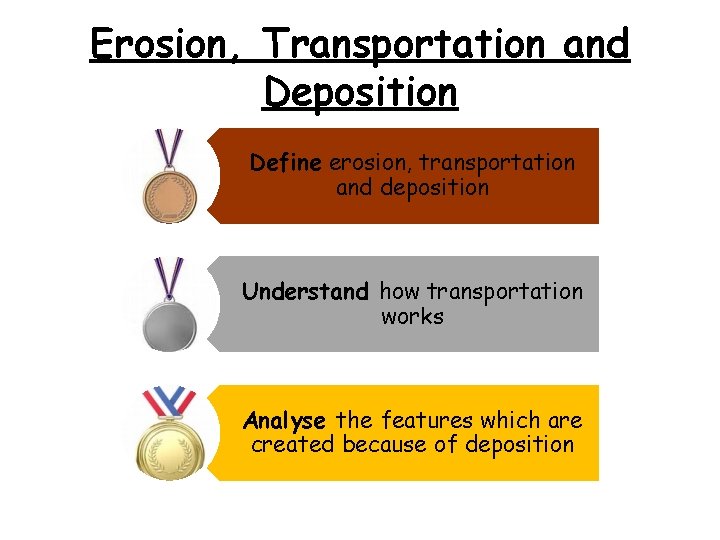 Erosion, Transportation and Deposition

Define erosion, transportation and deposition

Understand how transportation works

Analyse the features which are created because of deposition